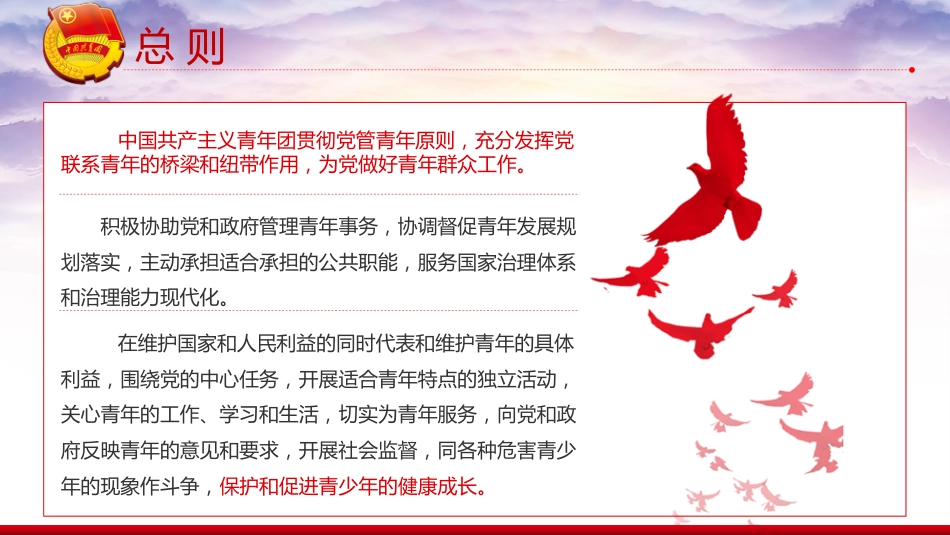 中国共青团

总则

中国共产主义青年团贯彻党管青年原则，充分发挥党联系青年的桥梁和纽带作用，为党做好青年群众工作。

积极协助党和政府管理青年事务，协调督促青年发展规划落实，主动承担适合承担的公共职能，服务国家治理体系和治理能力现代化。

在维护国家和人民利益的同时代表和维护青年的具体利益，围绕党的中心任务，开展适合青年特点的独立活动，关心青年的工作、学习和生活，切实为青年服务，向党和政府反映青年的意见和要求，开展社会监督，同各种危害青少年的现象作斗争，保护和促进青少年的健康成长。